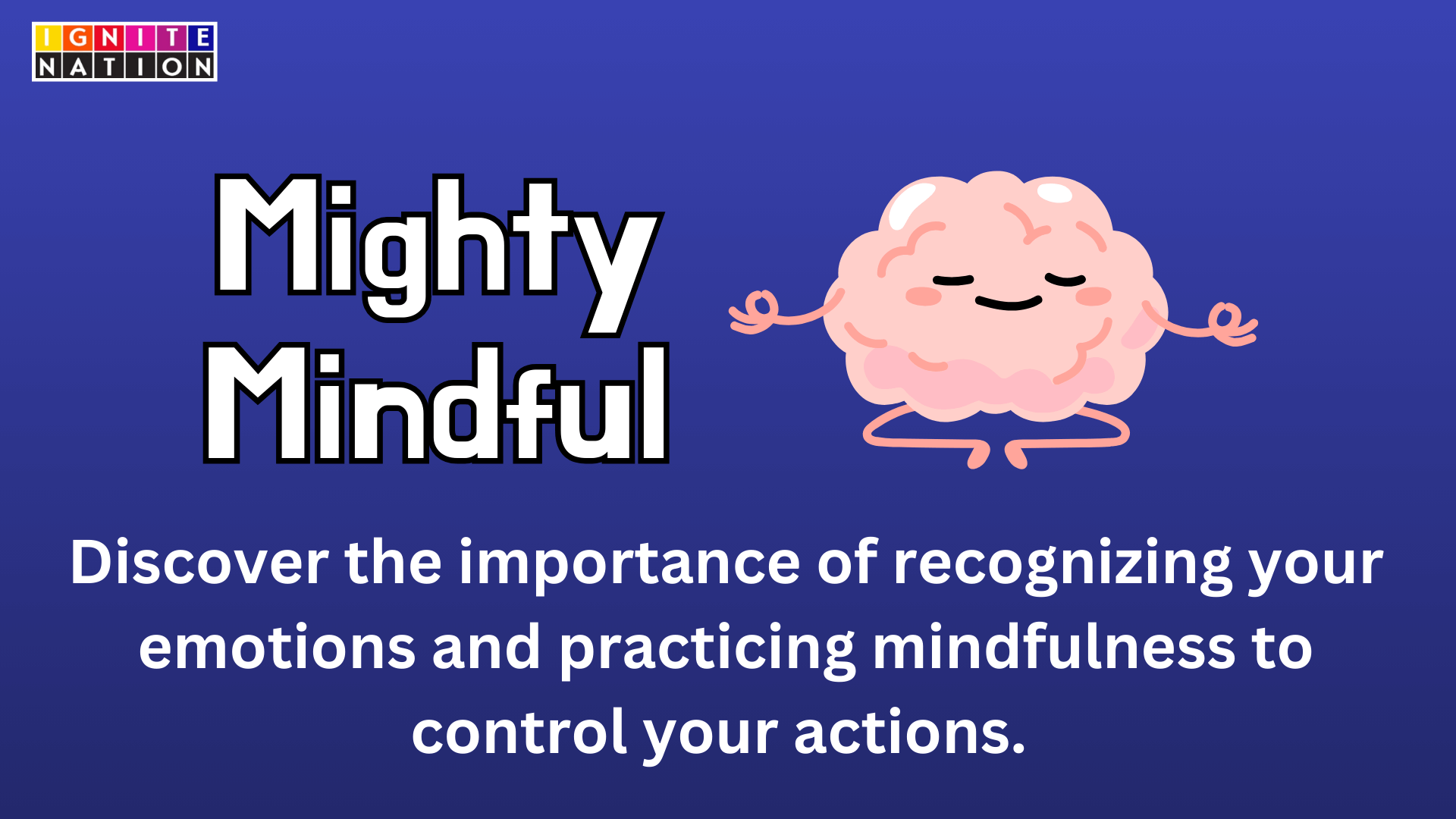 IGNITE
NATION

Mighty Mindful

Discover the importance of recognizing your emotions and practicing mindfulness to control your actions.